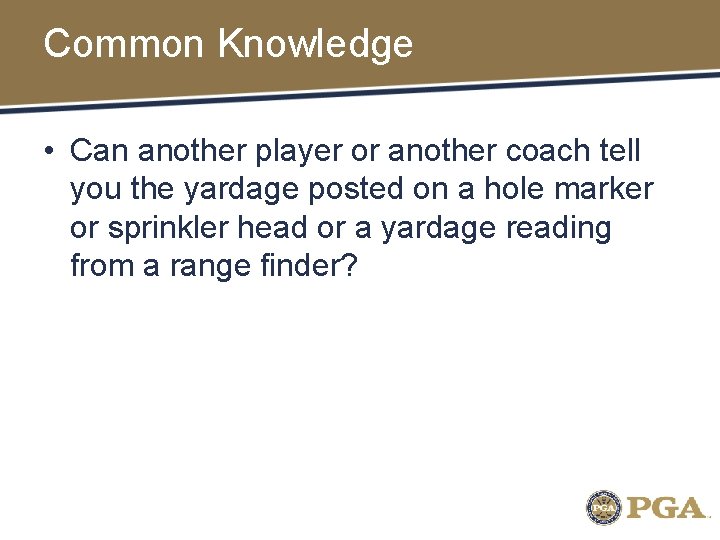 Common Knowledge

• Can another player or another coach tell you the yardage posted on a hole marker or sprinkler head or a yardage reading from a range finder?

PGA PGA